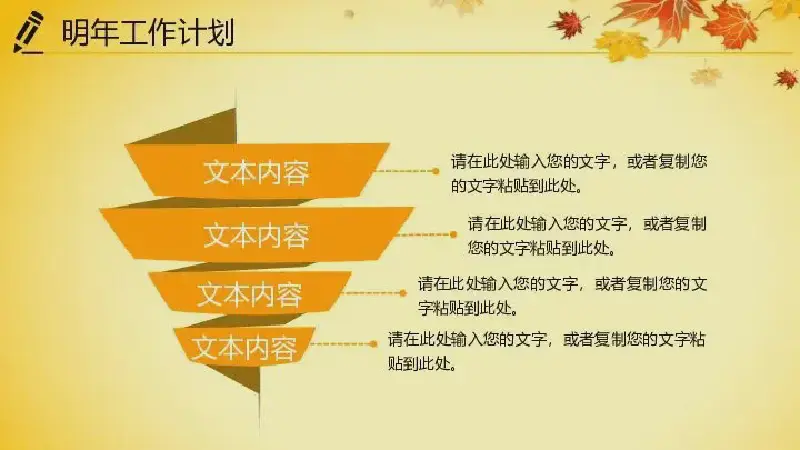 明年工作计划

文本内容

请在此处输入您的文字，或者复制您的文字粘贴到此处。

文本内容

请在此处输入您的文字，或者复制您的文字粘贴到此处。

文本内容

请在此处输入您的文字，或者复制您的文字粘贴到此处。

文本内容

请在此处输入您的文字，或者复制您的文字粘贴到此处。